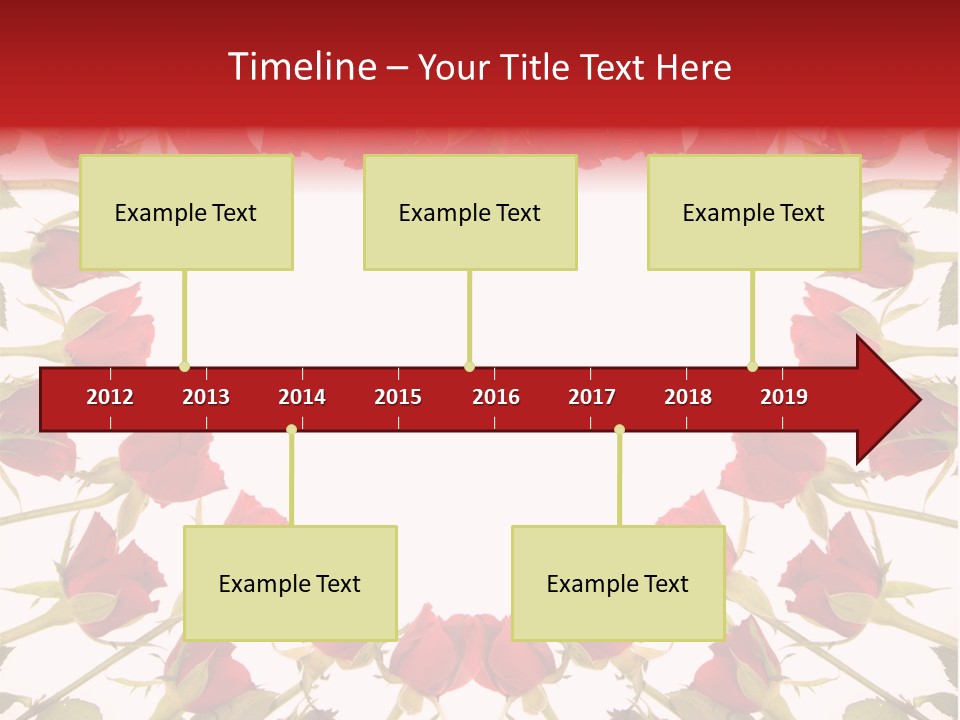 Timeline – Your Title Text Here

Example Text

Example Text

Example Text

2012 2013 2014 2015 2016 2017 2018 2019

Example Text

Example Text